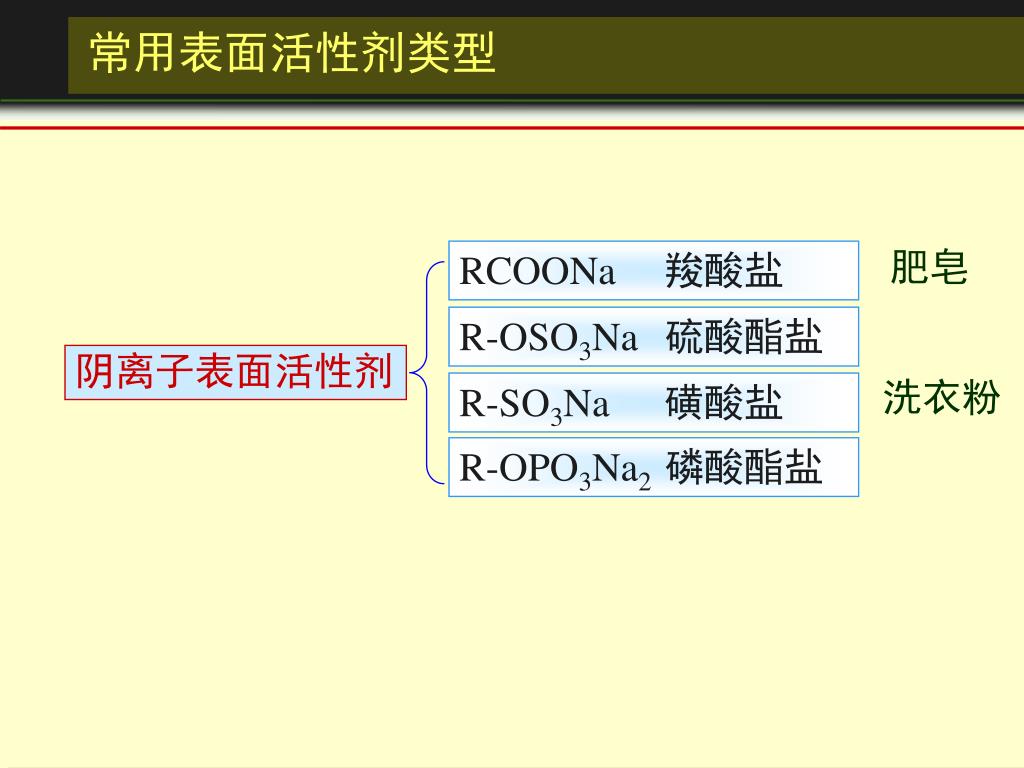 常用表面活性剂类型

阴离子表面活性剂

$RCOONa$ 羧酸盐

$R\text{-}OSO_3Na$ 硫酸酯盐

$R\text{-}SO_3Na$ 磺酸盐

$R\text{-}OPO_3Na_2$ 磷酸酯盐

肥皂

洗衣粉